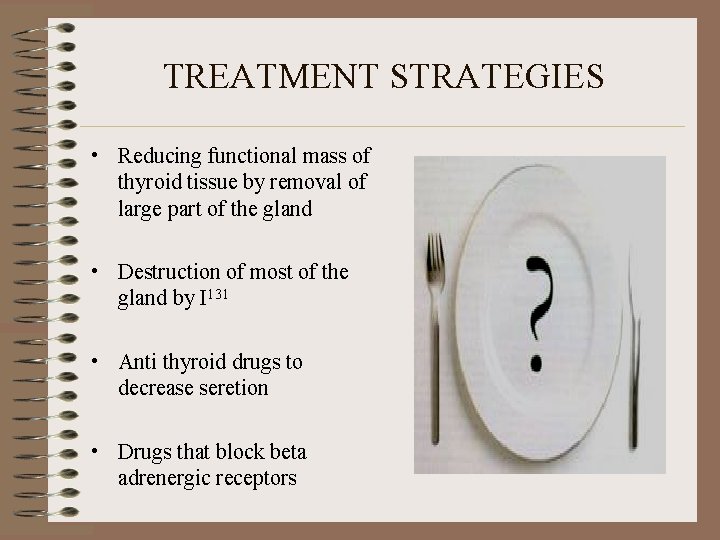 TREATMENT STRATEGIES

• Reducing functional mass of thyroid tissue by removal of large part of the gland

• Destruction of most of the gland by $I^{131}$

• Anti thyroid drugs to decrease seretion

• Drugs that block beta adrenergic receptors

?